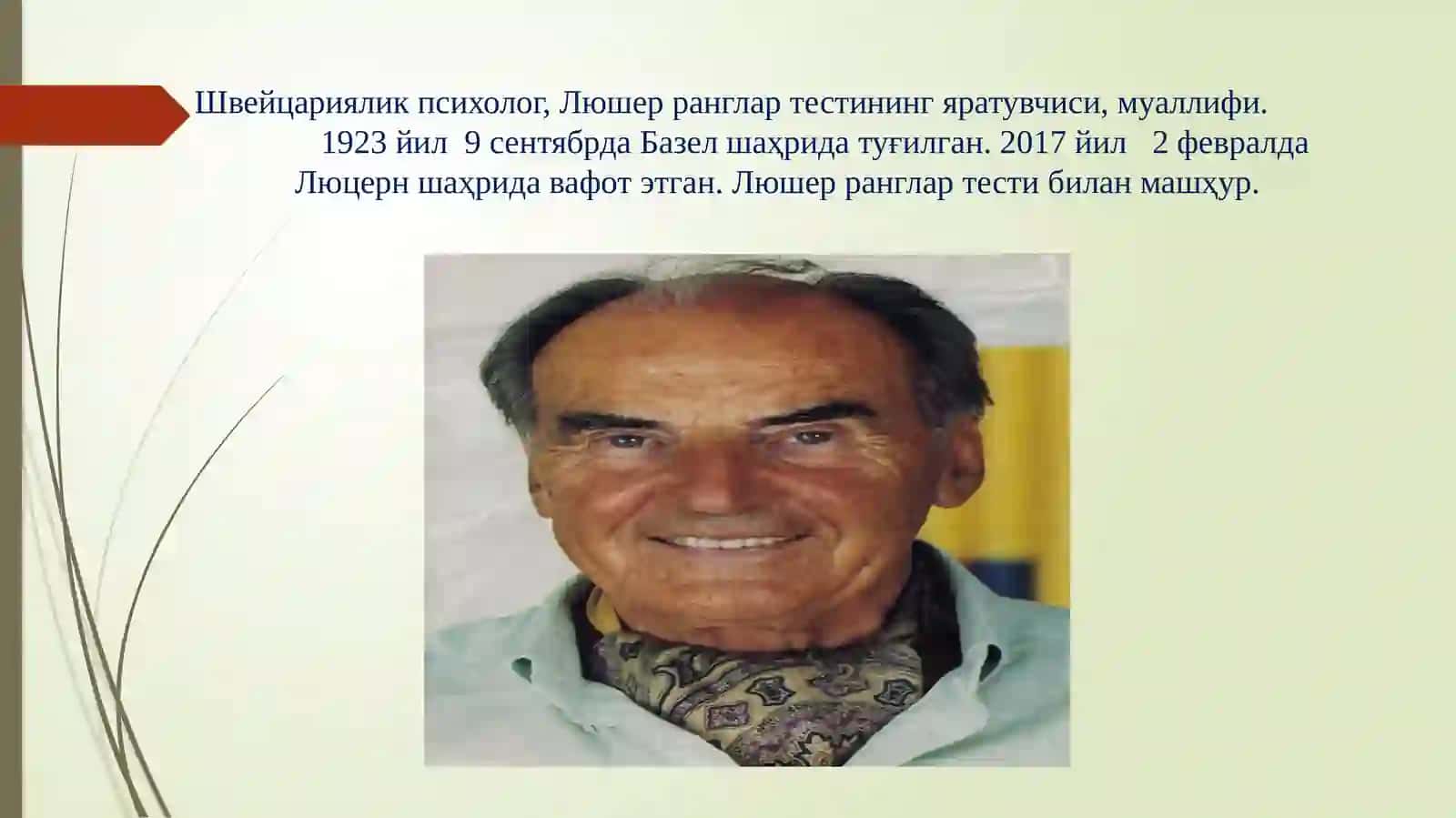 Швейцариялик психолог, Люшер ранглар тестининг яратувчиси, муаллифи. 1923 йил 9 сентябрда Базел шаҳрида туғилган. 2017 йил 2 февралда Люцерн шаҳрида вафот этган. Люшер ранглар тести билан машҳур.